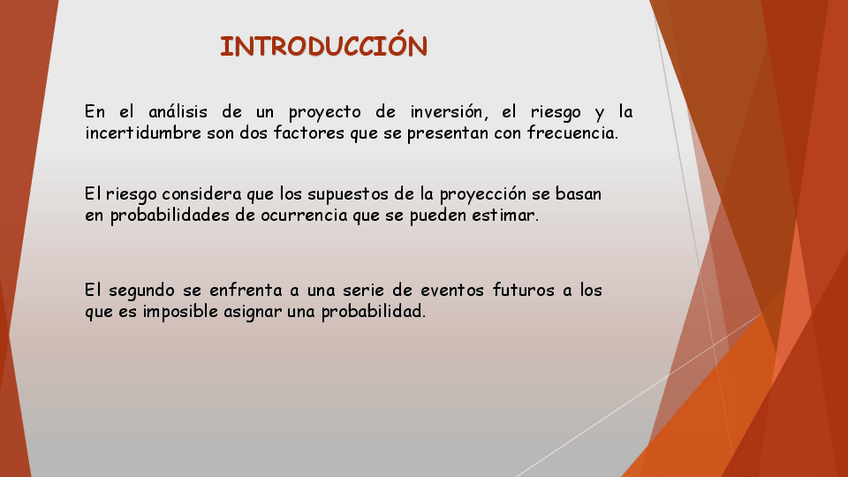 INTRODUCCIÓN

En el análisis de un proyecto de inversión, el riesgo y la incertidumbre son dos factores que se presentan con frecuencia.

El riesgo considera que los supuestos de la proyección se basan en probabilidades de ocurrencia que se pueden estimar.

El segundo se enfrenta a una serie de eventos futuros a los que es imposible asignar una probabilidad.